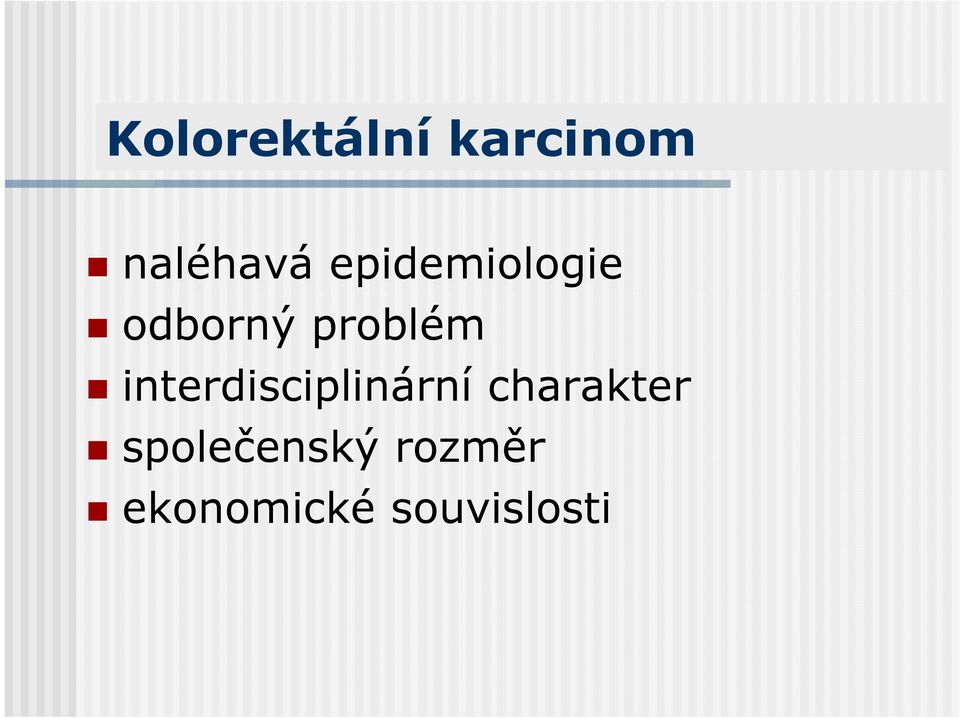 Kolorektální karcinom

- naléhavá epidemiologie
- odborný problém
- interdisciplinární charakter
- společenský rozměr
- ekonomické souvislosti